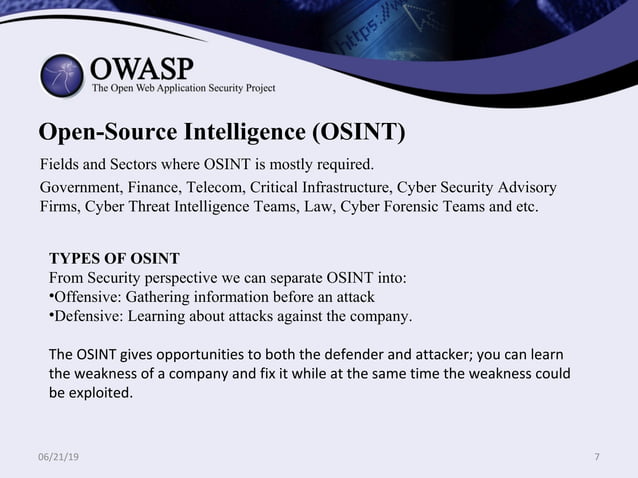 https://w

OWASP
The Open Web Application Security Project

Open-Source Intelligence (OSINT)

Fields and Sectors where OSINT is mostly required.

Government, Finance, Telecom, Critical Infrastructure, Cyber Security Advisory Firms, Cyber Threat Intelligence Teams, Law, Cyber Forensic Teams and etc.

TYPES OF OSINT
From Security perspective we can separate OSINT into:
•Offensive: Gathering information before an attack
•Defensive: Learning about attacks against the company.

The OSINT gives opportunities to both the defender and attacker; you can learn the weakness of a company and fix it while at the same time the weakness could be exploited.

06/21/19

7